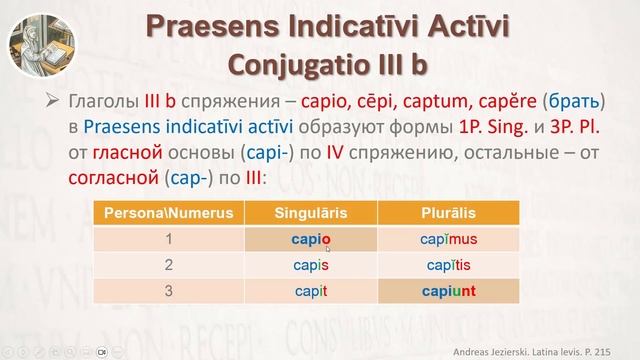 Praesens Indicatīvi Actīvi
Conjugatio III b

➢ Глаголы III b спряжения – capio, cēpi, captum, capĕre (брать) в Praesens indicatīvi actīvi образуют формы 1P. Sing. и 3P. Pl. от гласной основы (capi-) по IV спряжению, остальные – от согласной (cap-) по III:

| Persona\Numerus | Singulāris | Plurālis |
|---|---|---|
| 1 | capio | capĭmus |
| 2 | capis | capĭtis |
| 3 | capit | capiunt |

Andreas Jezierski. Latina levis. P. 215